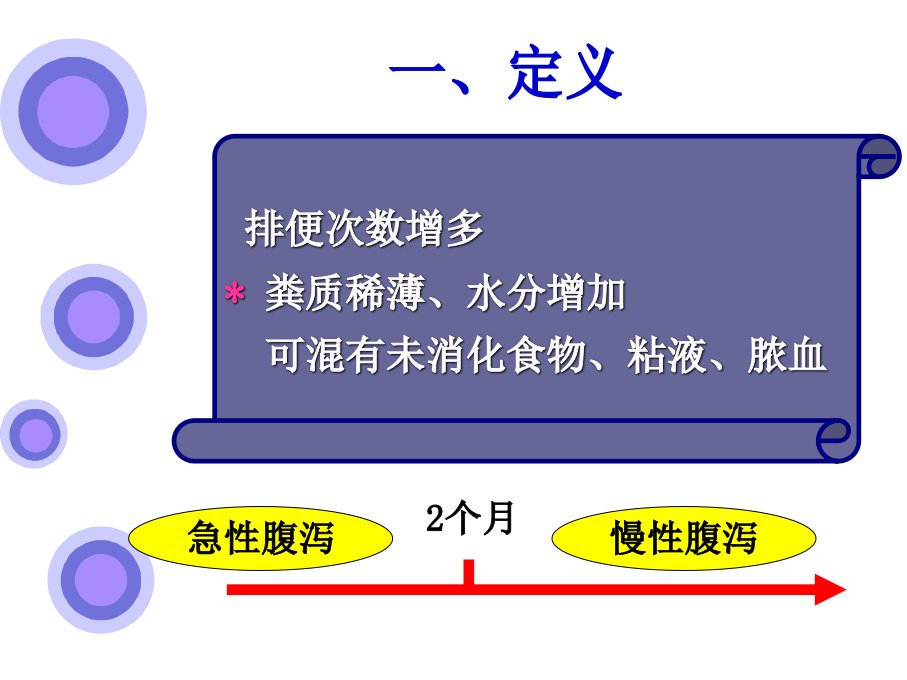 一、定义

排便次数增多
* 粪质稀薄、水分增加
可混有未消化食物、粘液、脓血

急性腹泻

2个月

慢性腹泻